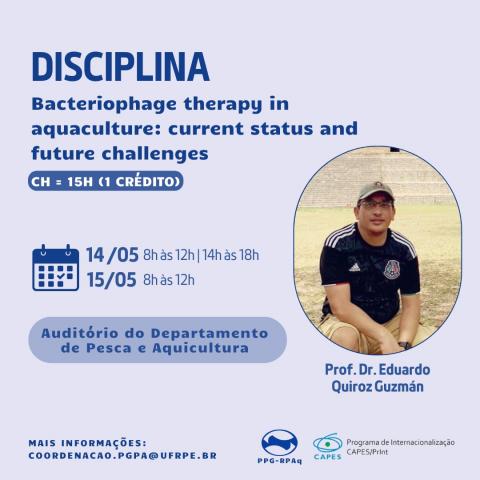 DISCIPLINA
Bacteriophage therapy in aquaculture: current status and future challenges
CH = 15H (1 CRÉDITO)

14 /05 8h às 12h | 14h às 18h
15/05 8h às 12h

Auditório do Departamento de Pesca e Aquicultura

Prof. Dr. Eduardo Quiroz Guzmán

MAIS INFORMAÇÕES:
COORDENACAO.PGPA@UFRPE.BR

PPG-RPAq

CAPES

Programa de Internacionalização CAPES/PrInt